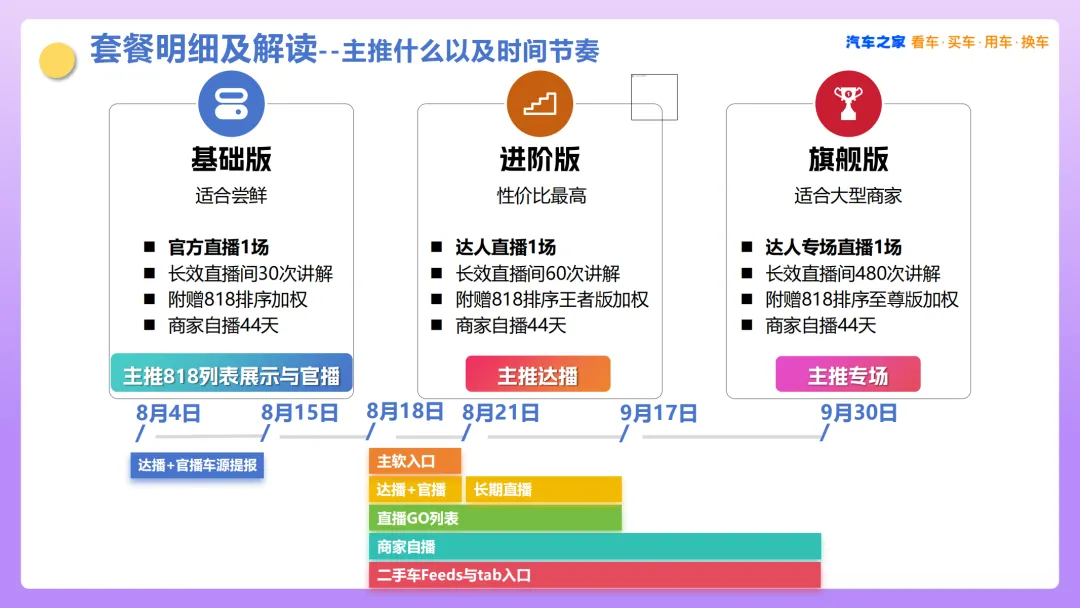 套餐明细及解读--主推什么以及时间节奏

汽车之家 看车·买车·用车·换车

基础版
适合尝鲜

■ 官方直播1场
■ 长效直播间30次讲解
■ 附赠818排序加权
■ 商家自播44天

主推818列表展示与官播

进阶版
性价比最高

■ 达人直播1场
■ 长效直播间60次讲解
■ 附赠818排序王者版加权
■ 商家自播44天

主推达播

旗舰版
适合大型商家

■ 达人专场直播1场
■ 长效直播间480次讲解
■ 附赠818排序至尊版加权
■ 商家自播44天

主推专场

8月4日
8月15日
8月18日
8月21日
9月17日
9月30日

达播+官播车源提报

主软入口
达播+官播
长期直播
直播GO列表
商家自播
二手车Feeds与tab入口